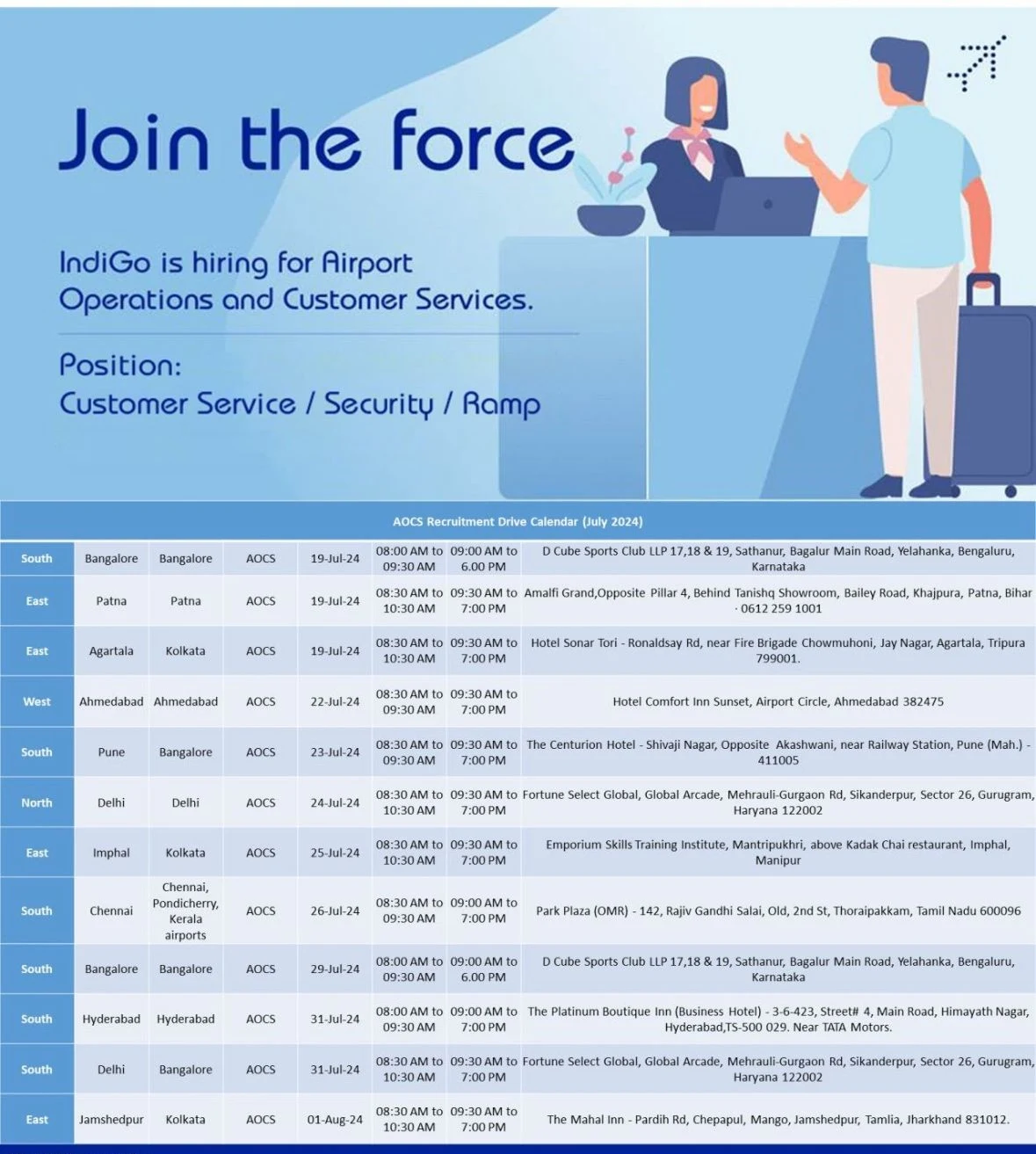 Join the force

IndiGo is hiring for Airport Operations and Customer Services.

Position:
Customer Service / Security / Ramp

AOCS Recruitment Drive Calendar (July 2024)

| | | | | | | | |
|---|---|---|---|---|---|---|---|
| South | Bangalore | Bangalore | AOCS | 19-Jul-24 | 08:00 AM to 09:30 AM | 09:00 AM to 6.00 PM | D Cube Sports Club LLP 17,18 & 19, Sathanur, Bagalur Main Road, Yelahanka, Bengaluru, Karnataka |
| East | Patna | Patna | AOCS | 19-Jul-24 | 08:30 AM to 10:30 AM | 09:30 AM to 7:00 PM | Amalfi Grand,Opposite Pillar 4, Behind Tanishq Showroom, Bailey Road, Khajpura, Patna, Bihar · 0612 259 1001 |
| East | Agartala | Kolkata | AOCS | 19-Jul-24 | 08:30 AM to 10:30 AM | 09:30 AM to 7:00 PM | Hotel Sonar Tori - Ronaldsay Rd, near Fire Brigade Chowmuhoni, Jay Nagar, Agartala, Tripura 799001. |
| West | Ahmedabad | Ahmedabad | AOCS | 22-Jul-24 | 08:30 AM to 09:30 AM | 09:30 AM to 7:00 PM | Hotel Comfort Inn Sunset, Airport Circle, Ahmedabad 382475 |
| South | Pune | Bangalore | AOCS | 23-Jul-24 | 08:30 AM to 09:30 AM | 09:30 AM to 7:00 PM | The Centurion Hotel - Shivaji Nagar, Opposite Akashwani, near Railway Station, Pune (Mah.) - 411005 |
| North | Delhi | Delhi | AOCS | 24-Jul-24 | 08:30 AM to 10:30 AM | 09:30 AM to 7:00 PM | Fortune Select Global, Global Arcade, Mehrauli-Gurgaon Rd, Sikanderpur, Sector 26, Gurugram, Haryana 122002 |
| East | Imphal | Kolkata | AOCS | 25-Jul-24 | 08:30 AM to 10:30 AM | 09:30 AM to 7:00 PM | Emporium Skills Training Institute, Mantripukhri, above Kadak Chai restaurant, Imphal, Manipur |
| South | Chennai | Chennai, Pondicherry, Kerala airports | AOCS | 26-Jul-24 | 08:30 AM to 09:30 AM | 09:00 AM to 7:00 PM | Park Plaza (OMR) - 142, Rajiv Gandhi Salai, Old, 2nd St, Thoraipakkam, Tamil Nadu 600096 |
| South | Bangalore | Bangalore | AOCS | 29-Jul-24 | 08:00 AM to 09:30 AM | 09:00 AM to 6.00 PM | D Cube Sports Club LLP 17,18 & 19, Sathanur, Bagalur Main Road, Yelahanka, Bengaluru, Karnataka |
| South | Hyderabad | Hyderabad | AOCS | 31-Jul-24 | 08:00 AM to 09:30 AM | 09:00 AM to 7:00 PM | The Platinum Boutique Inn (Business Hotel) - 3-6-423, Street# 4, Main Road, Himayath Nagar, Hyderabad,TS-500 029. Near TATA Motors. |
| South | Delhi | Bangalore | AOCS | 31-Jul-24 | 08:30 AM to 10:30 AM | 09:30 AM to 7:00 PM | Fortune Select Global, Global Arcade, Mehrauli-Gurgaon Rd, Sikanderpur, Sector 26, Gurugram, Haryana 122002 |
| East | Jamshedpur | Kolkata | AOCS | 01-Aug-24 | 08:30 AM to 10:30 AM | 09:30 AM to 7:00 PM | The Mahal Inn - Pardih Rd, Chepapul, Mango, Jamshedpur, Tamlia, Jharkhand 831012. |